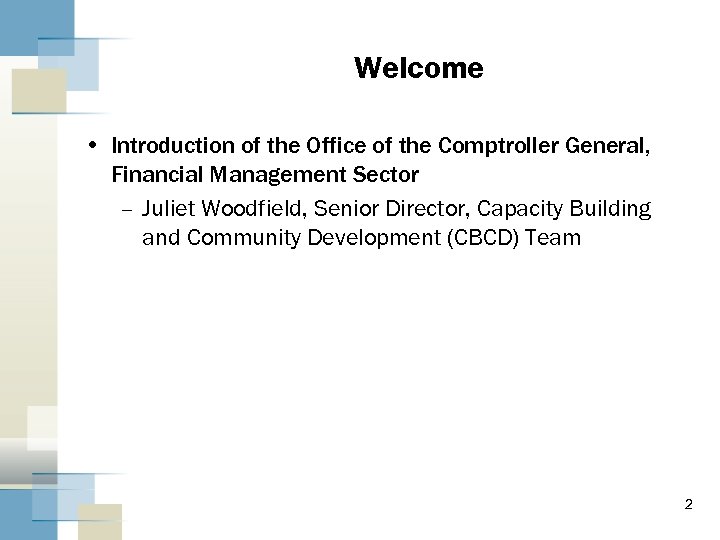 Welcome

• Introduction of the Office of the Comptroller General, Financial Management Sector

– Juliet Woodfield, Senior Director, Capacity Building and Community Development (CBCD) Team

2